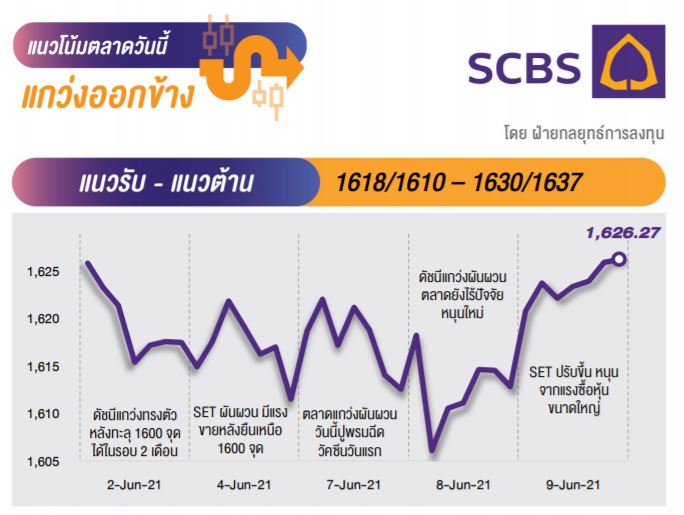 แนวโน้มตลาดวันนี้
แกว่งออกข้าง

SCBS

โดย ฝ่ายกลยุทธ์การลงทุน

แนวรับ - แนวต้าน 1618/1610 – 1630/1637

1,626.27

1,625
1,620
1,615
1,610
1,605

ดัชนีแกว่งทรงตัว หลังทะลุ 1600 จุด ได้ในรอบ 2 เดือน

SET ผันผวน มีแรงขายหลังยืนเหนือ 1600 จุด

ตลาดแกว่งผันผวน วันนี้ปูพรมฉีดวัคซีนวันแรก

ดัชนีแกว่งผันผวน ตลาดยังไร้ปัจจัยหนุนใหม่

SET ปรับขึ้น หนุนจากแรงซื้อหุ้นขนาดใหญ่

2-Jun-21
4-Jun-21
7-Jun-21
8-Jun-21
9-Jun-21